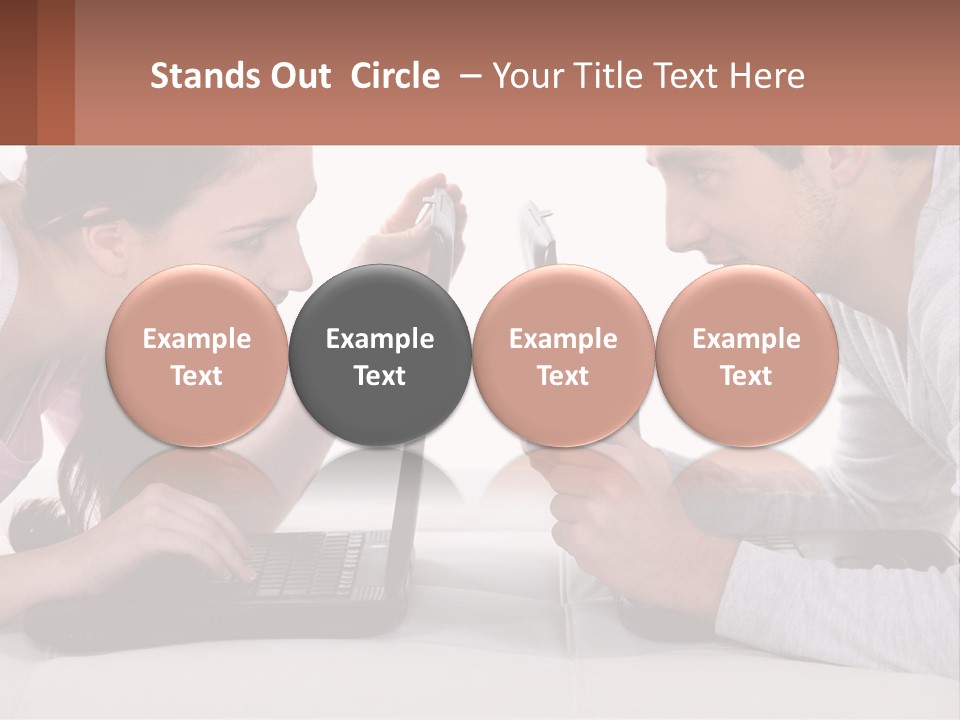 Stands Out Circle – Your Title Text Here

Example Text

Example Text

Example Text

Example Text